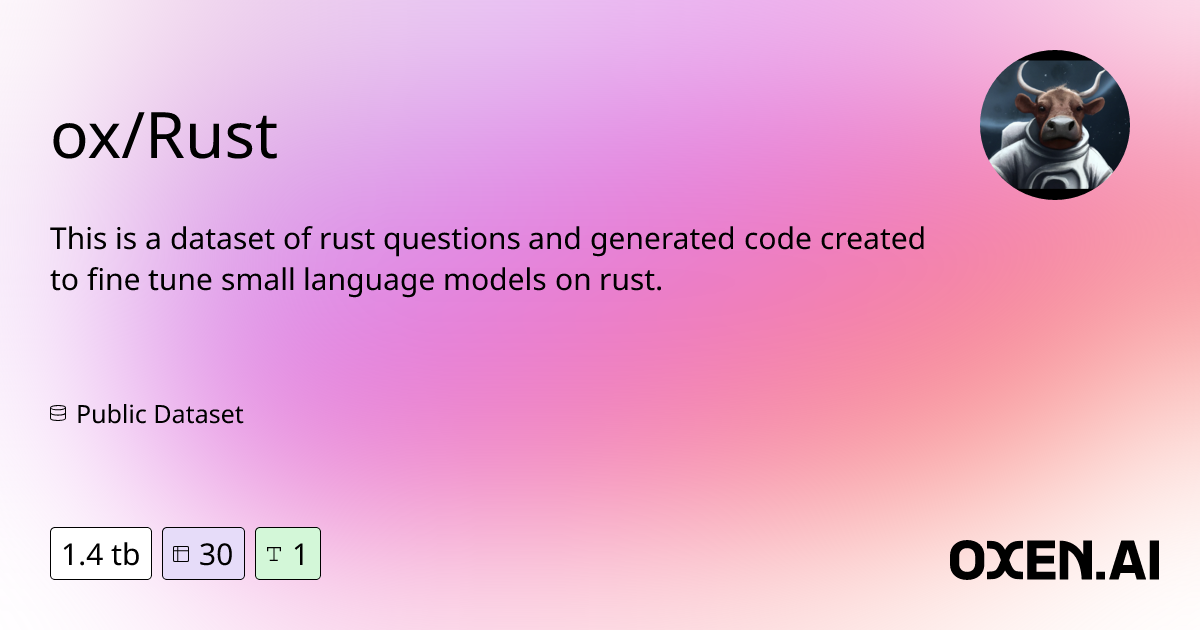 ox/Rust

This is a dataset of rust questions and generated code created to fine tune small language models on rust.

Public Dataset

1.4 tb

30

1

OXEN.AI